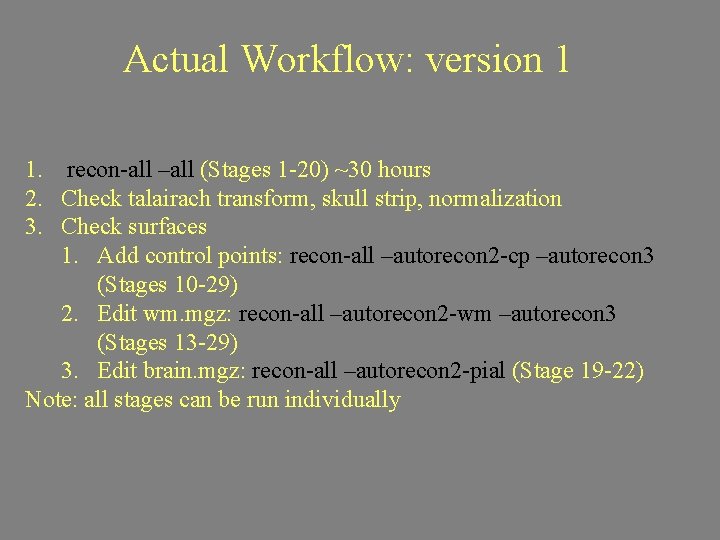 Actual Workflow: version 1

1. recon-all –all (Stages 1-20) ~30 hours
2. Check talairach transform, skull strip, normalization
3. Check surfaces
   1. Add control points: recon-all –autorecon2-cp –autorecon3 (Stages 10-29)
   2. Edit wm.mgz: recon-all –autorecon2-wm –autorecon3 (Stages 13-29)
   3. Edit brain.mgz: recon-all –autorecon2-pial (Stage 19-22)

Note: all stages can be run individually